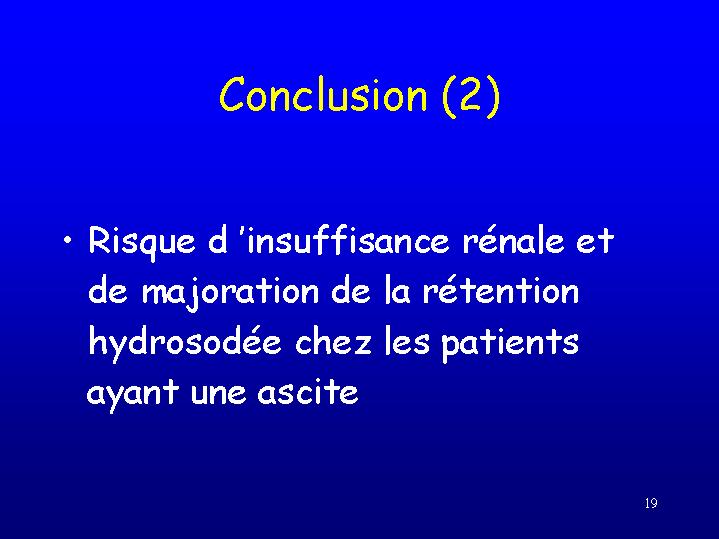 Conclusion (2)

• Risque d 'insuffisance rénale et de majoration de la rétention hydrosodée chez les patients ayant une ascite

19